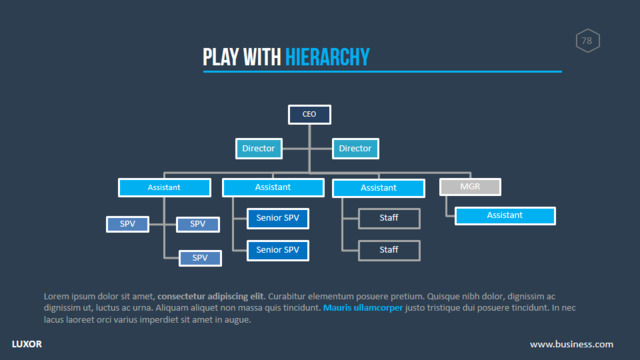 78

PLAY WITH HIERARCHY

CEO

Director

Director

Assistant

Assistant

Assistant

MGR

SPV

SPV

SPV

Senior SPV

Senior SPV

Staff

Staff

Assistant

Lorem ipsum dolor sit amet, consectetur adipiscing elit. Curabitur elementum posuere pretium. Quisque nibh dolor, dignissim ac dignissim ut, luctus ac urna. Aliquam aliquet non massa quis tincidunt. Mauris ullamcorper justo tristique dui posuere tincidunt. In nec lacus laoreet orci varius imperdiet sit amet in augue.

LUXOR

www.business.com